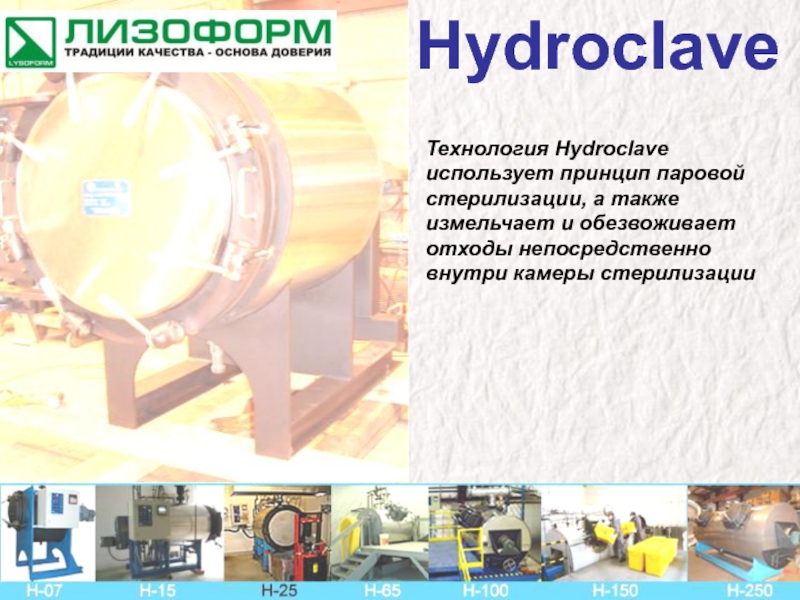 LYSOFORM ЛИЗОФОРМ
ТРАДИЦИИ КАЧЕСТВА - ОСНОВА ДОВЕРИЯ

Hydroclave

Технология Hydroclave использует принцип паровой стерилизации, а также измельчает и обезвоживает отходы непосредственно внутри камеры стерилизации

H-07 H-15 H-25 H-65 H-100 H-150 H-250